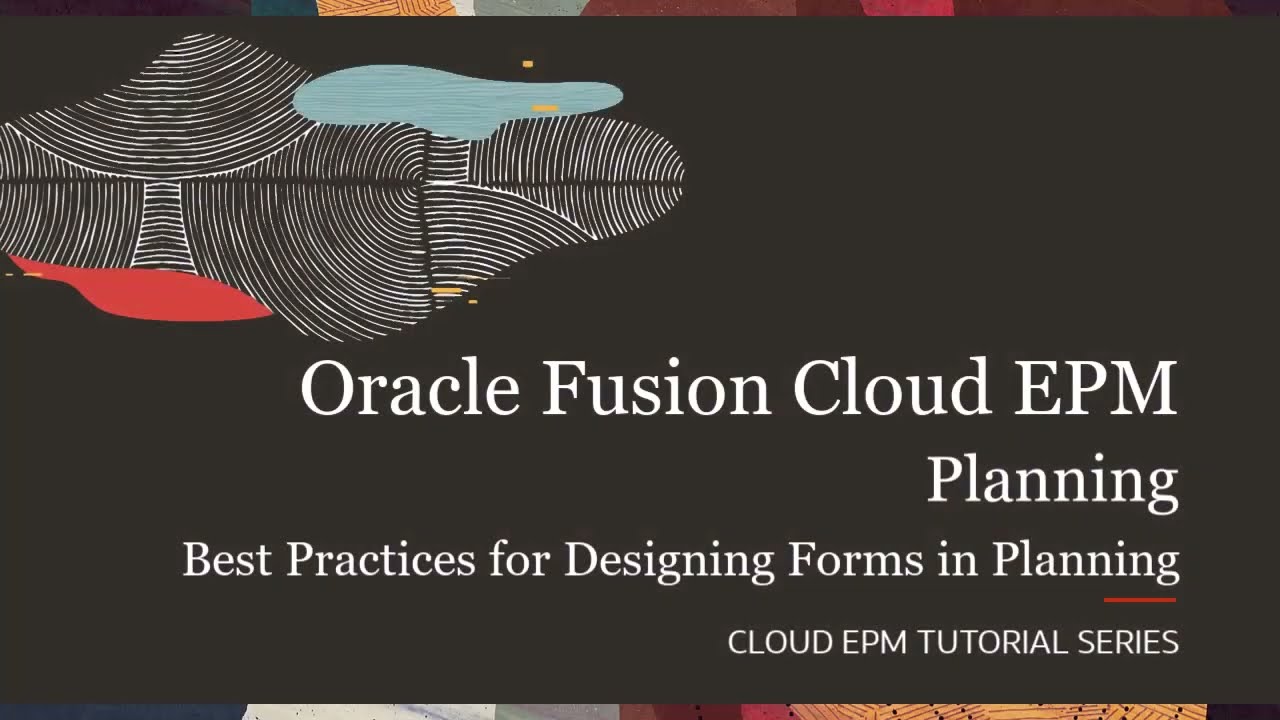 Oracle Fusion Cloud EPM
Planning
Best Practices for Designing Forms in Planning

CLOUD EPM TUTORIAL SERIES